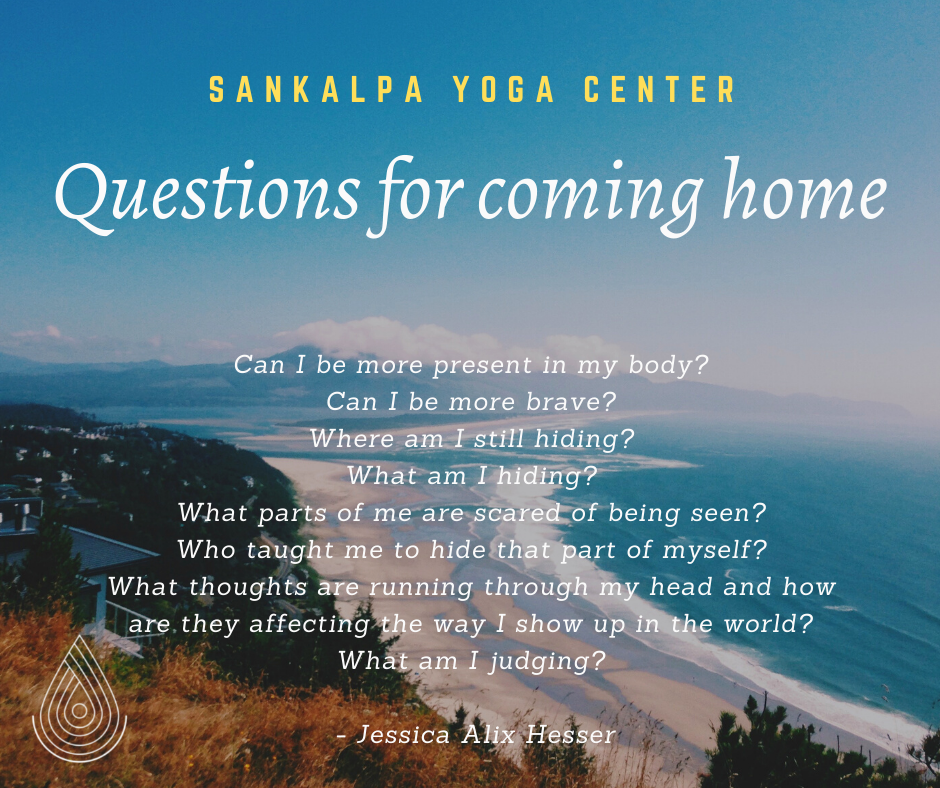 SANKALPA YOGA CENTER

Questions for coming home

Can I be more present in my body?
Can I be more brave?
Where am I still hiding?
What am I hiding?
What parts of me are scared of being seen?
Who taught me to hide that part of myself?
What thoughts are running through my head and how are they affecting the way I show up in the world?
What am I judging?

- Jessica Alix Hesser